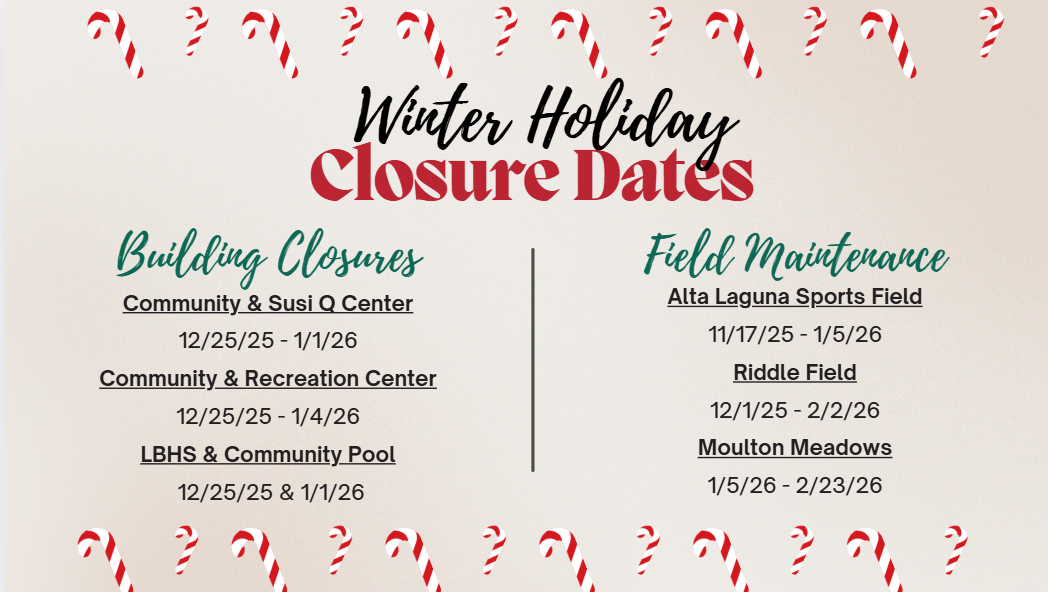 Winter Holiday
Closure Dates

Building Closures

Community & Susi Q Center

12/25/25 - 1/1/26

Community & Recreation Center

12/25/25 - 1/4/26

LBHS & Community Pool

12/25/25 & 1/1/26

Field Maintenance

Alta Laguna Sports Field

11/17/25 - 1/5/26

Riddle Field

12/1/25 - 2/2/26

Moulton Meadows

1/5/26 - 2/23/26